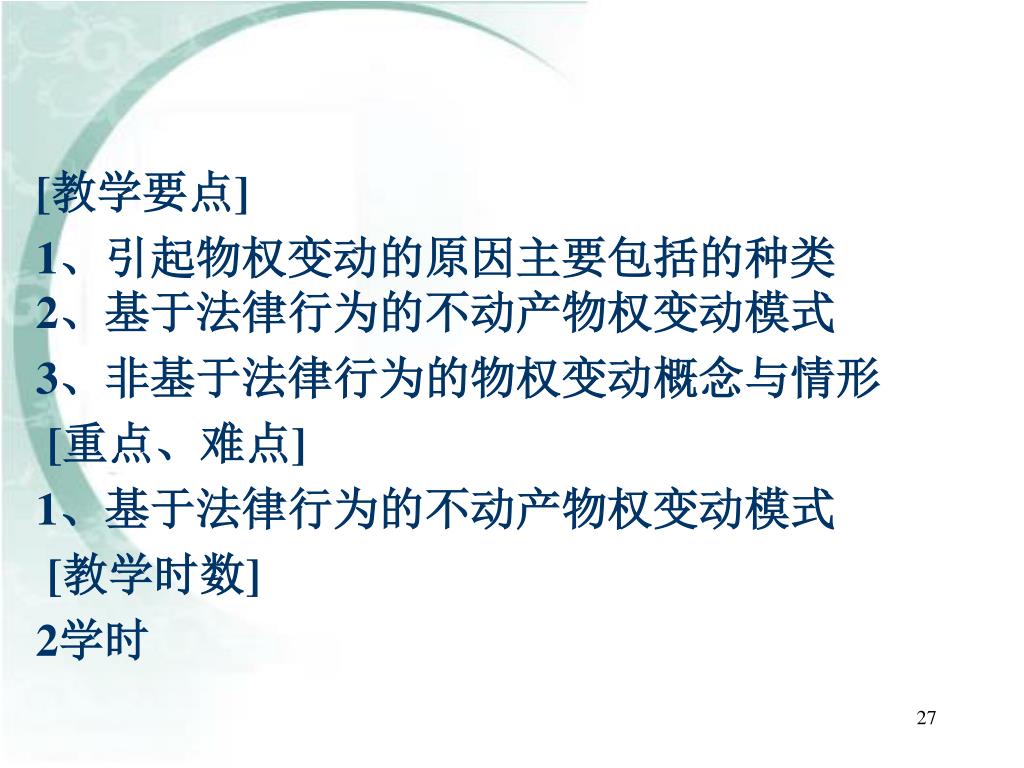 [教学要点]
1、引起物权变动的原因主要包括的种类
2、基于法律行为的不动产物权变动模式
3、非基于法律行为的物权变动概念与情形
[重点、难点]
1、基于法律行为的不动产物权变动模式
[教学时数]
2学时

27